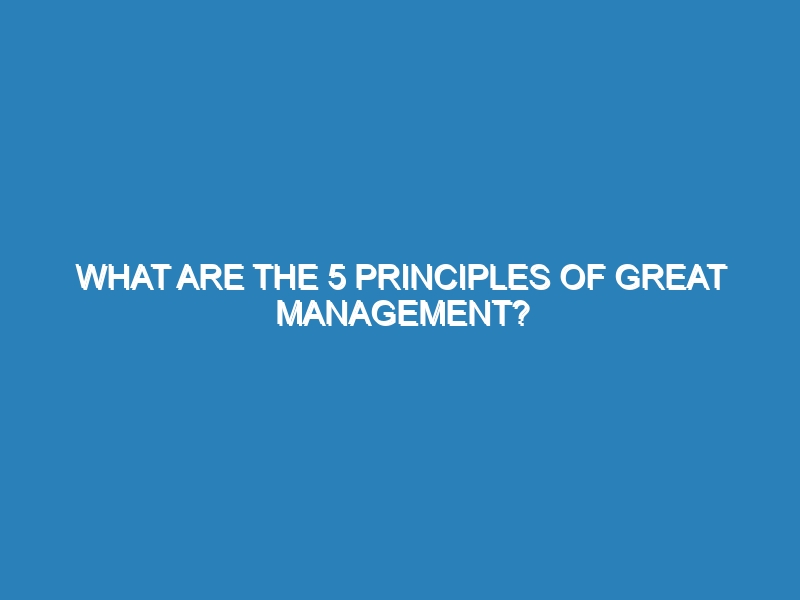 WHAT ARE THE 5 PRINCIPLES OF GREAT MANAGEMENT?